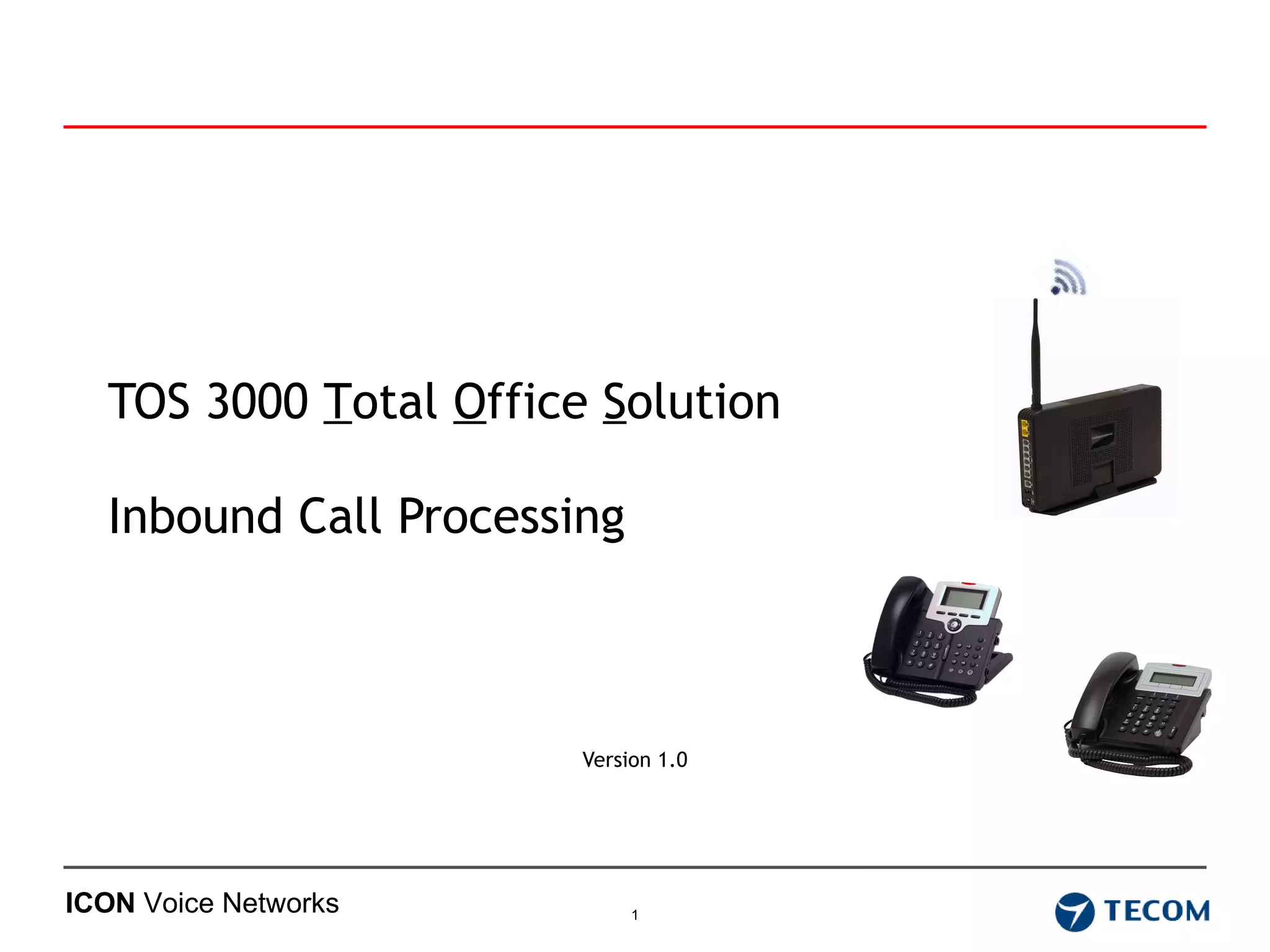 TOS 3000 Total Office Solution

Inbound Call Processing

Version 1.0

ICON Voice Networks

1

TECOM